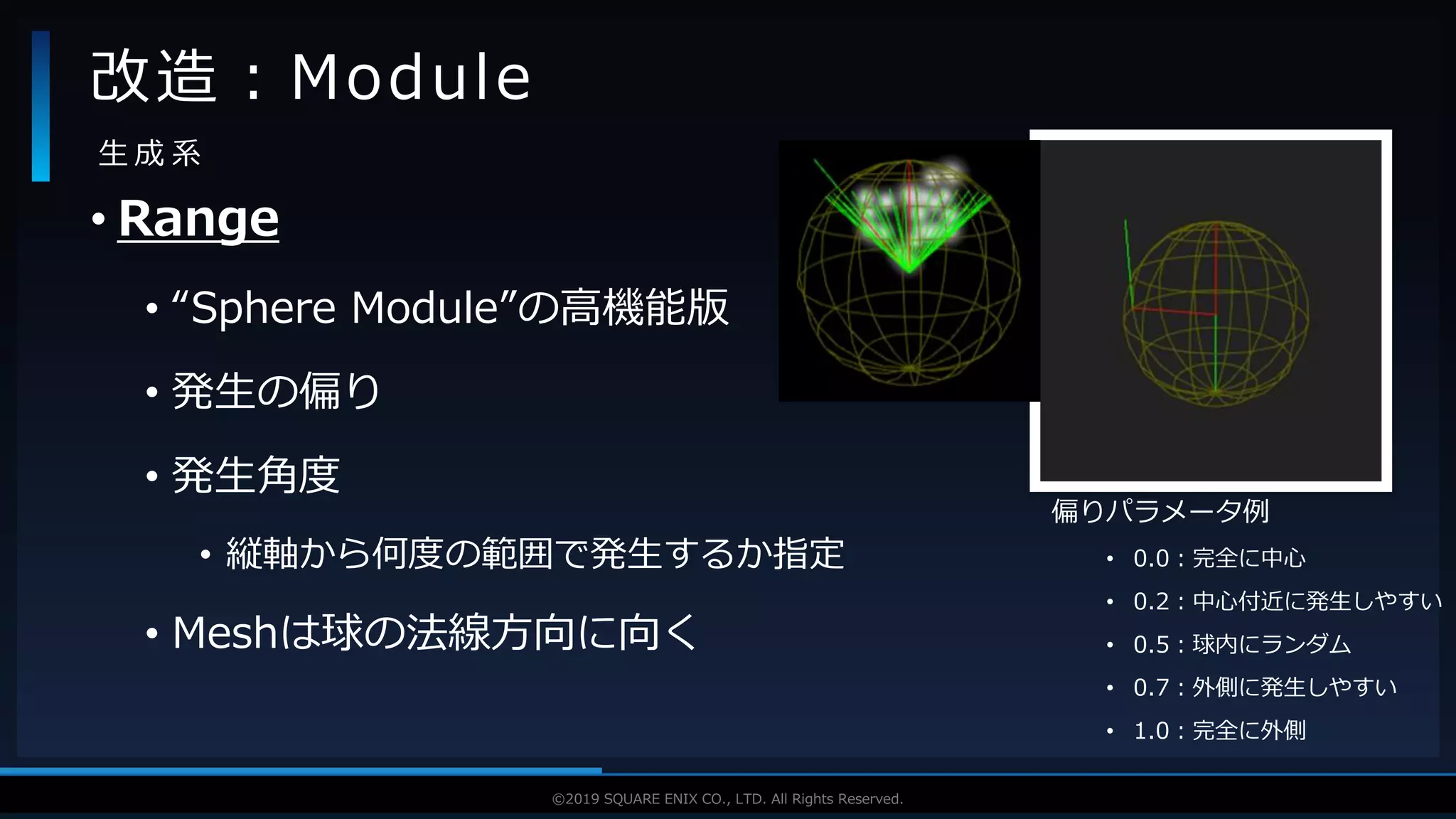 改造：Module

生成系

• Range

• “Sphere Module”の高機能版

• 発生の偏り

• 発生角度

• 縦軸から何度の範囲で発生するか指定

• Meshは球の法線方向に向く

偏りパラメータ例

• 0.0：完全に中心

• 0.2：中心付近に発生しやすい

• 0.5：球内にランダム

• 0.7：外側に発生しやすい

• 1.0：完全に外側

©2019 SQUARE ENIX CO., LTD. All Rights Reserved.